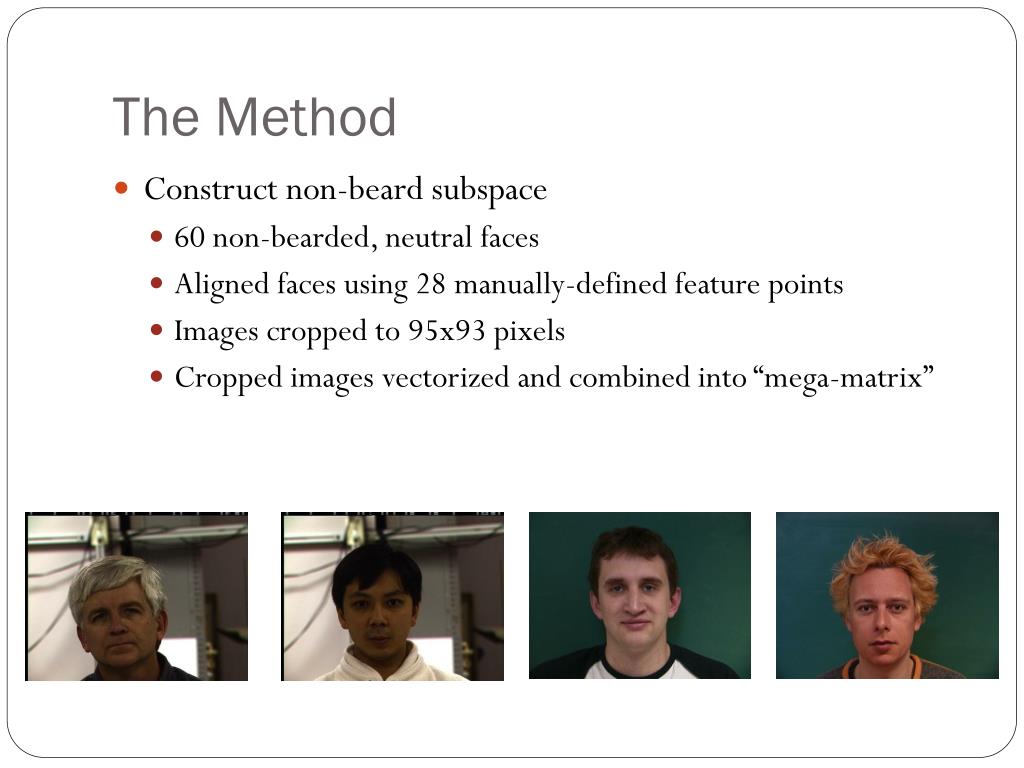 The Method

Construct non-beard subspace

60 non-bearded, neutral faces

Aligned faces using 28 manually-defined feature points

Images cropped to 95x93 pixels

Cropped images vectorized and combined into “mega-matrix”